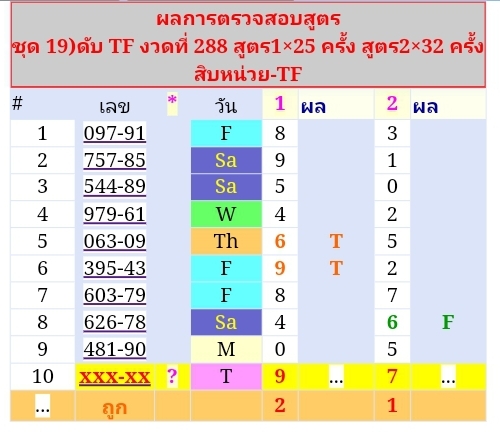 ผลการตรวจสอบสูตร
ชุด 19)ดับ TF งวดที่ 288 สูตร1×25 ครั้ง สูตร2×32 ครั้ง
สิบหน่วย-TF

| # | เลข | * | วัน | 1 | ผล | 2 | ผล |
|---|---|---|---|---|---|---|---|
| 1 | 097-91 | | F | 8 | | 3 | |
| 2 | 757-85 | | Sa | 9 | | 1 | |
| 3 | 544-89 | | Sa | 5 | | 0 | |
| 4 | 979-61 | | W | 4 | | 2 | |
| 5 | 063-09 | | Th | 6 | T | 5 | |
| 6 | 395-43 | | F | 9 | T | 2 | |
| 7 | 603-79 | | F | 8 | | 7 | |
| 8 | 626-78 | | Sa | 4 | | 6 | F |
| 9 | 481-90 | | M | 0 | | 5 | |
| 10 | xxx-xx | ? | T | 9 | ... | 7 | ... |
| ... | ถูก | | | 2 | | 1 | |